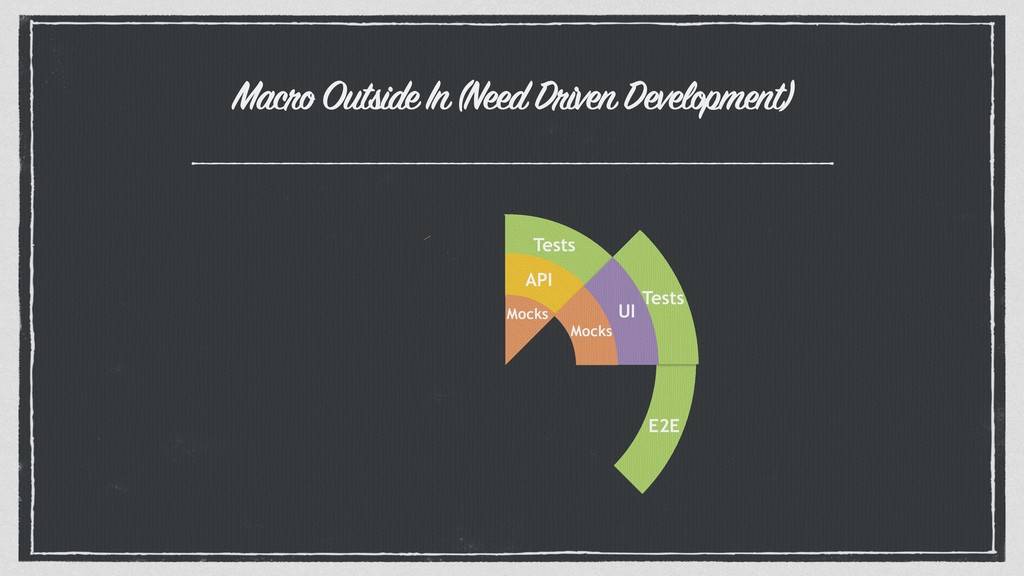 Macro Outside In (Need Driven Development)

Tests

API

Mocks

Mocks

UI

Tests

E2E